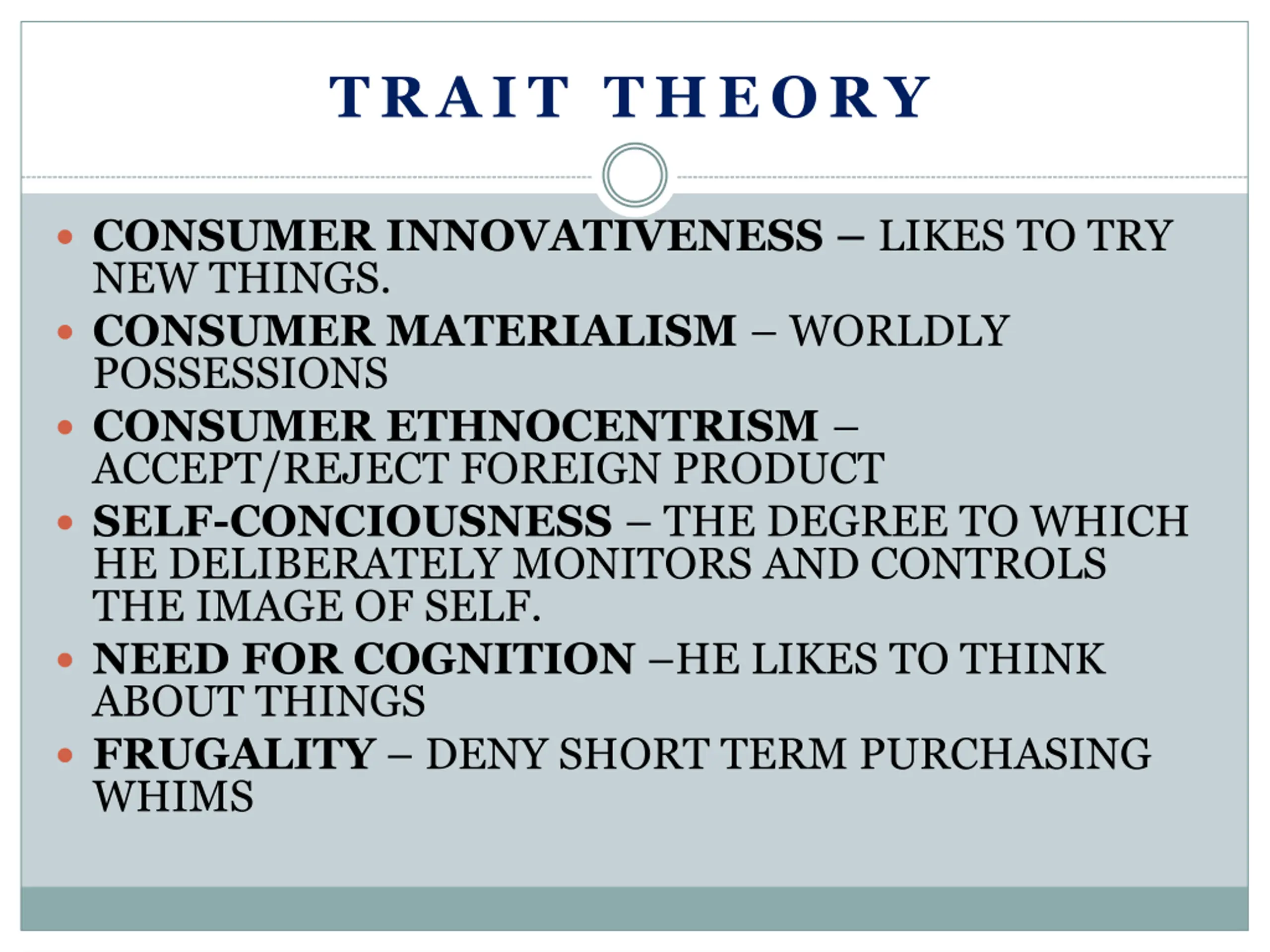 TRAIT THEORY

- CONSUMER INNOVATIVENESS – LIKES TO TRY NEW THINGS.
- CONSUMER MATERIALISM – WORLDLY POSSESSIONS
- CONSUMER ETHNOCENTRISM – ACCEPT/REJECT FOREIGN PRODUCT
- SELF-CONCIOUSNESS – THE DEGREE TO WHICH HE DELIBERATELY MONITORS AND CONTROLS THE IMAGE OF SELF.
- NEED FOR COGNITION –HE LIKES TO THINK ABOUT THINGS
- FRUGALITY – DENY SHORT TERM PURCHASING WHIMS